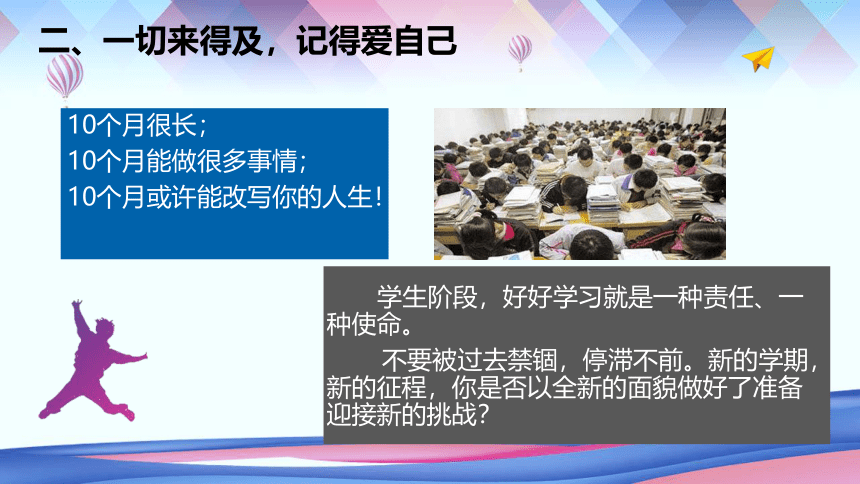 二、一切来得及，记得爱自己

10个月很长；
10个月能做很多事情；
10个月或许能改写你的人生！

学生阶段，好好学习就是一种责任、一种使命。

不要被过去禁锢，停滞不前。新的学期，新的征程，你是否以全新的面貌做好了准备迎接新的挑战？